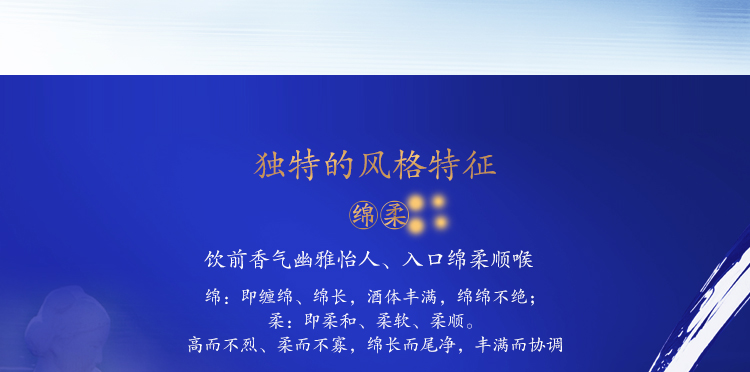 独特的风格特征

绵柔

饮前香气幽雅怡人、入口绵柔顺喉

绵：即缠绵、绵长，酒体丰满，绵绵不绝；
柔：即柔和、柔软、柔顺。
高而不烈、柔而不寡，绵长而尾净，丰满而协调